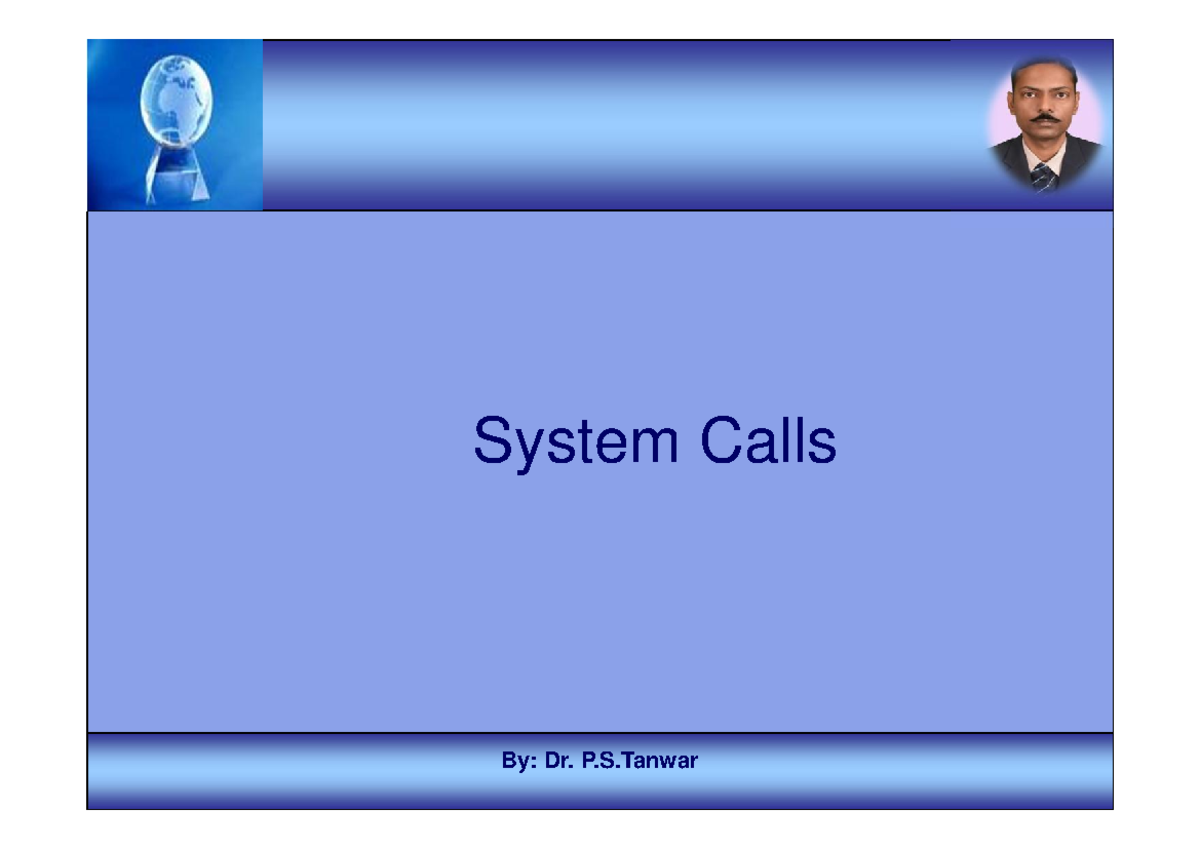 System Calls

By: Dr. P.S.Tanwar